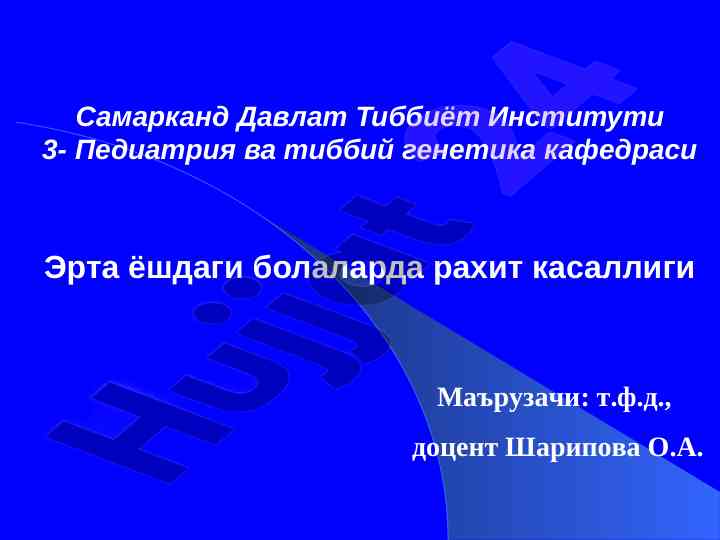 Самарканд Давлат Тиббиёт Институти
3- Педиатрия ва тиббий генетика кафедраси

Эрта ёшдаги болаларда рахит касаллиги

Маърузачи: т.ф.д.,
доцент Шарипова О.А.

Hujjat 24